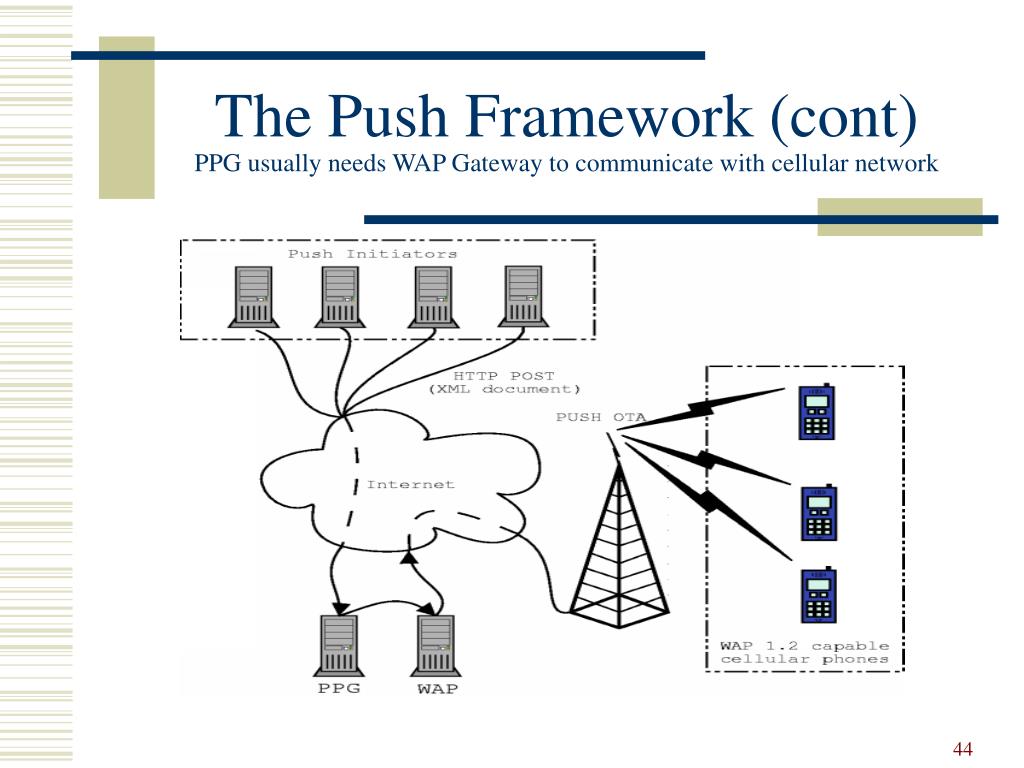 The Push Framework (cont)

PPG usually needs WAP Gateway to communicate with cellular network

Push Initiators

HTTP POST
(XML document)

PUSH OTA

Internet

PPG

WAP

WAP 1.2 capable cellular phones

44